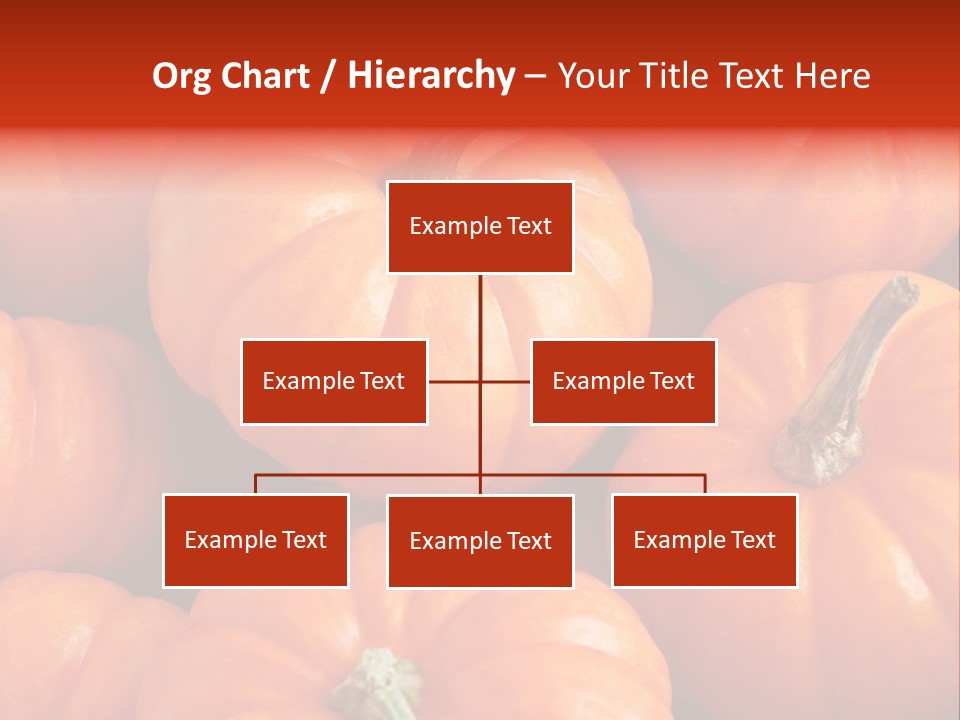 Org Chart / Hierarchy – Your Title Text Here

Example Text

Example Text

Example Text

Example Text

Example Text

Example Text